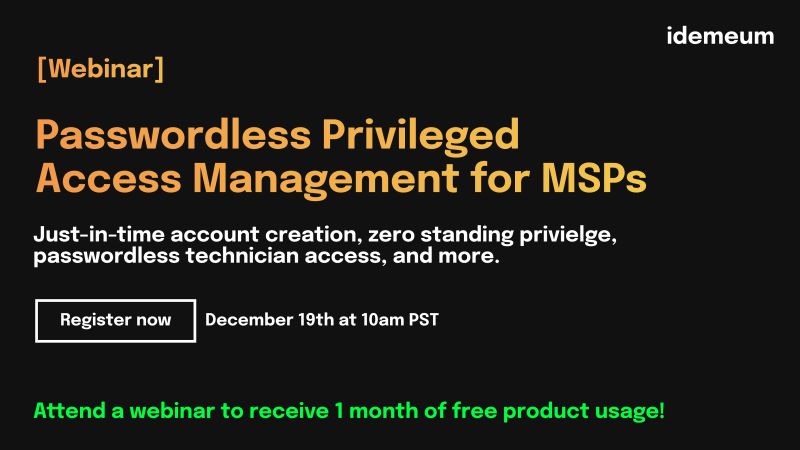 idemeum

[Webinar]

Passwordless Privileged Access Management for MSPs

Just-in-time account creation, zero standing privielge, passwordless technician access, and more.

Register now

December 19th at 10am PST

Attend a webinar to receive 1 month of free product usage!